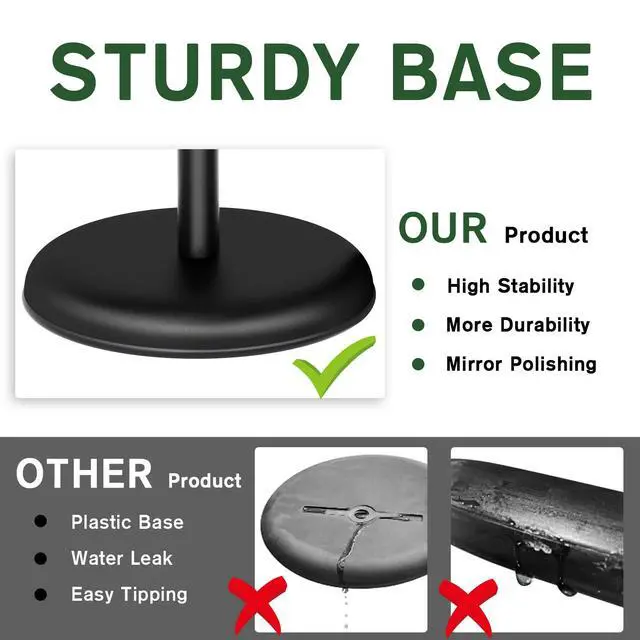 STURDY BASE

OUR Product

- High Stability
- More Durability
- Mirror Polishing

OTHER Product

- Plastic Base
- Water Leak
- Easy Tipping